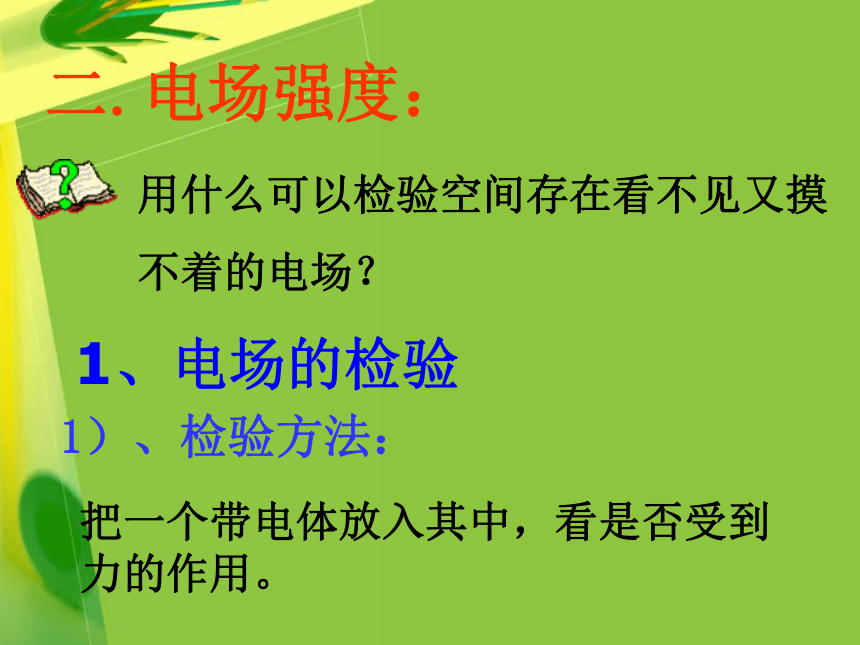 二. 电场强度：

用什么可以检验空间存在看不见又摸不着的电场？

1、电场的检验

1）、检验方法：

把一个带电体放入其中，看是否受到力的作用。